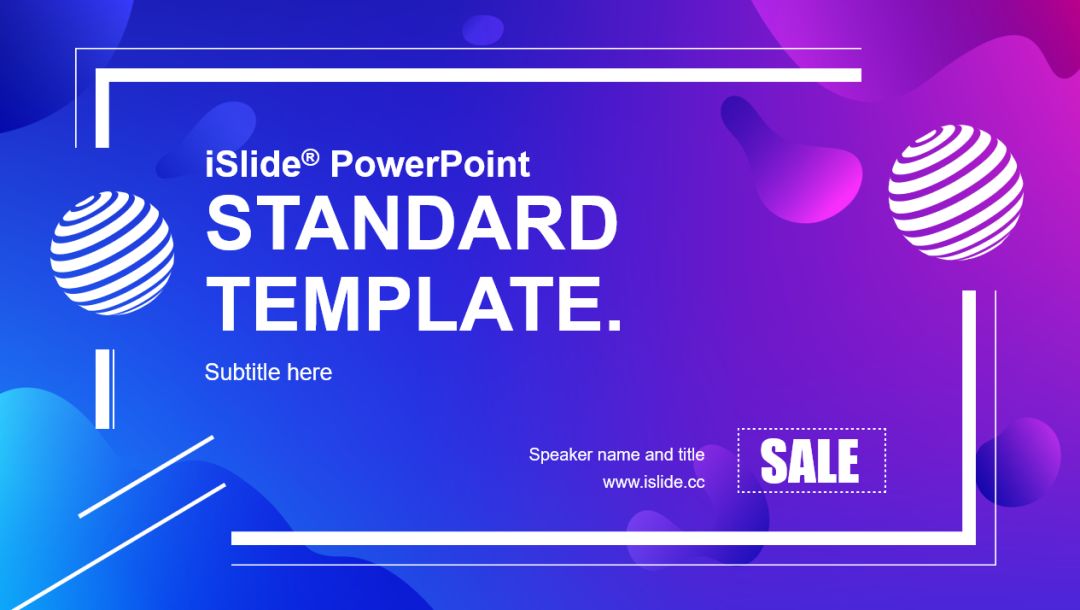 iSlide® PowerPoint
STANDARD TEMPLATE.

Subtitle here

Speaker name and title
www.islide.cc

SALE